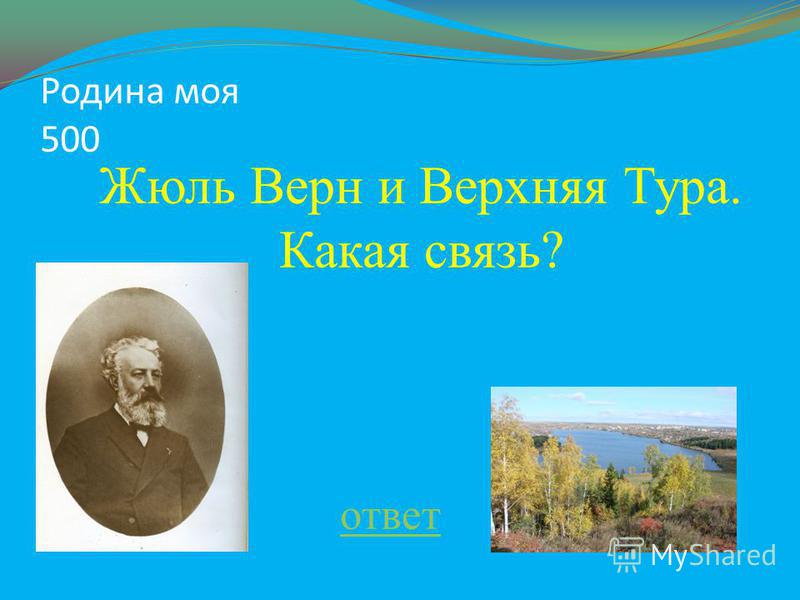 Родина моя
500

Жюль Верн и Верхняя Тура. Какая связь?

ответ

MyShared